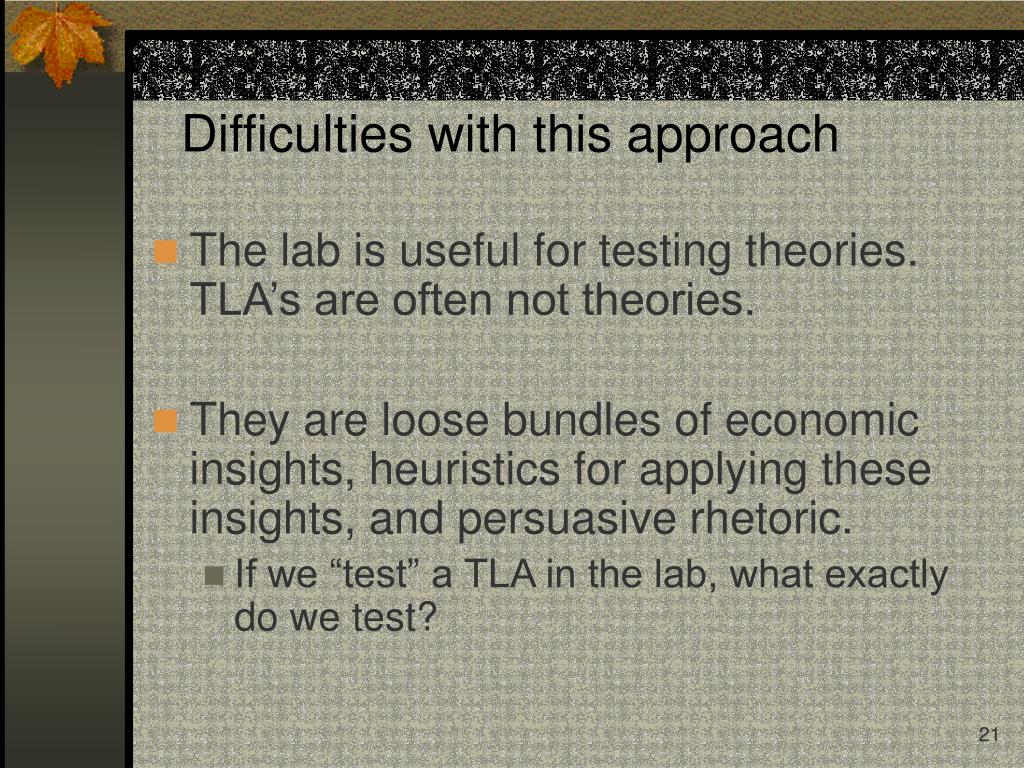 Difficulties with this approach

The lab is useful for testing theories. TLA’s are often not theories.

They are loose bundles of economic insights, heuristics for applying these insights, and persuasive rhetoric.

If we “test” a TLA in the lab, what exactly do we test?

21